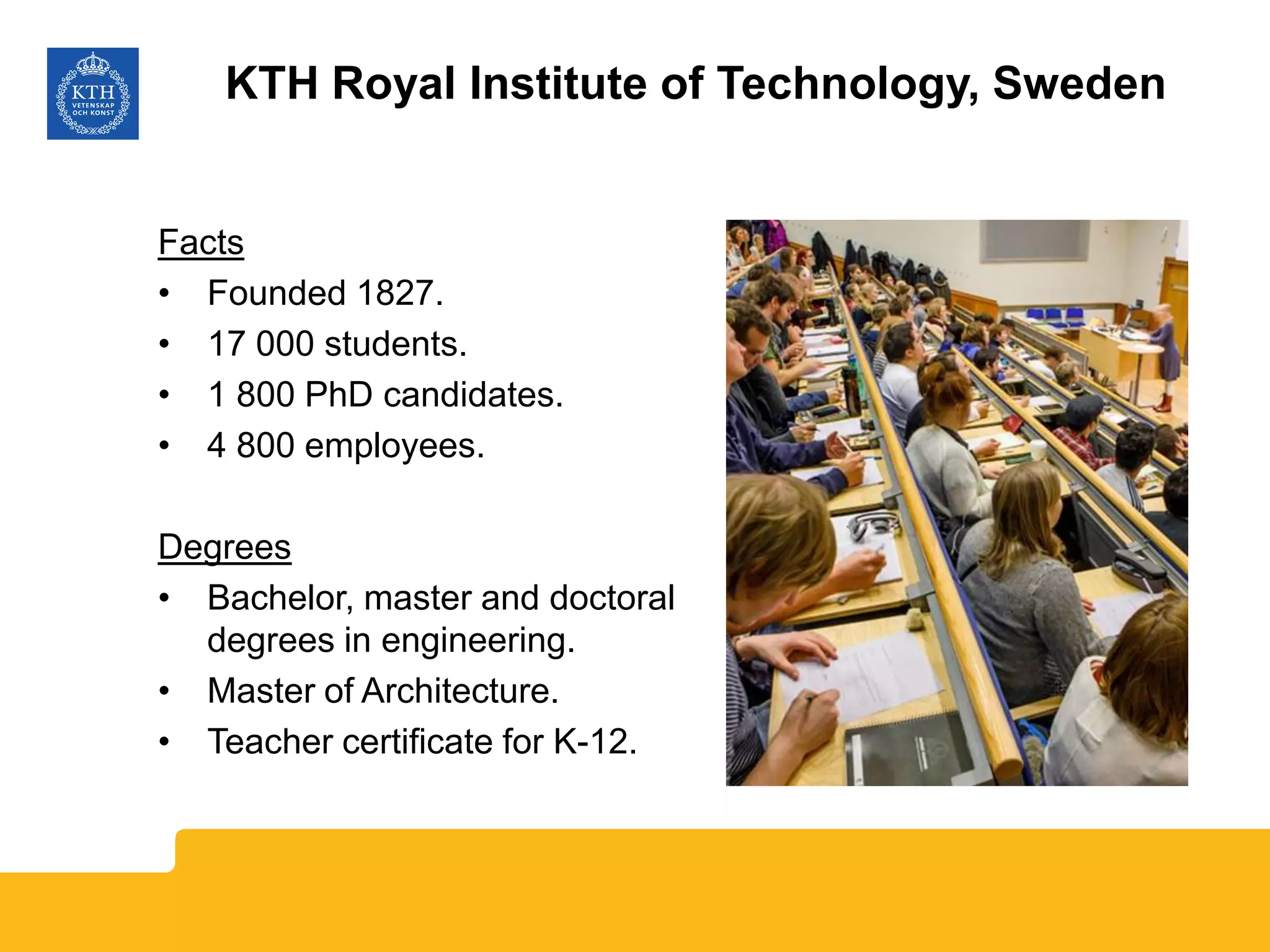 KTH
VETENSKAP
OCH KONST

KTH Royal Institute of Technology, Sweden

Facts
• Founded 1827.
• 17 000 students.
• 1 800 PhD candidates.
• 4 800 employees.

Degrees
• Bachelor, master and doctoral degrees in engineering.
• Master of Architecture.
• Teacher certificate for K-12.